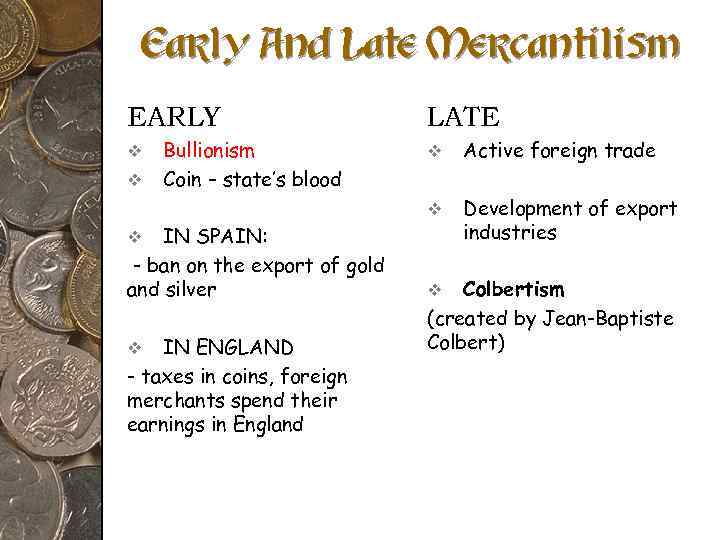 Early And Late Mercantilism

EARLY

❖ Bullionism

❖ Coin – state's blood

❖ IN SPAIN:

- ban on the export of gold and silver

❖ IN ENGLAND

- taxes in coins, foreign merchants spend their earnings in England

LATE

❖ Active foreign trade

❖ Development of export industries

❖ Colbertism

(created by Jean-Baptiste Colbert)